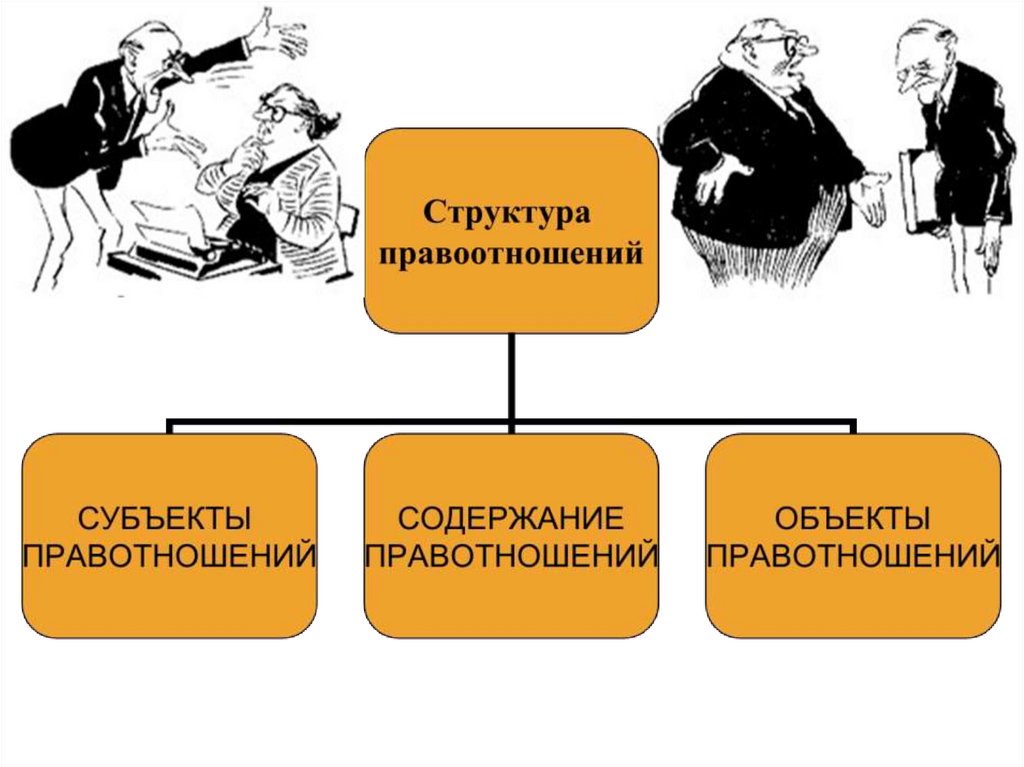 Структура правоотношений

СУБЪЕКТЫ ПРАВОТНОШЕНИЙ

СОДЕРЖАНИЕ ПРАВОТНОШЕНИЙ

ОБЪЕКТЫ ПРАВОТНОШЕНИЙ